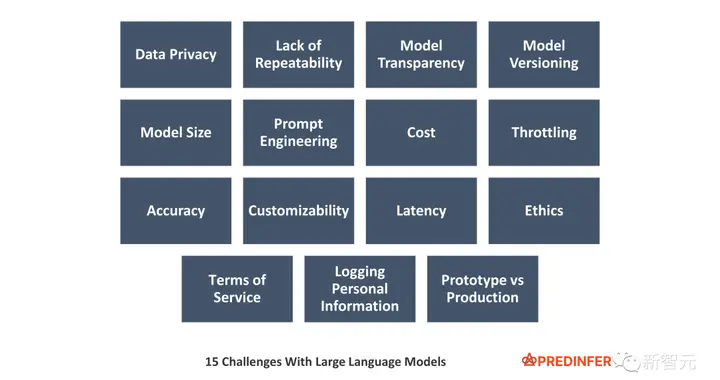 Data Privacy

Lack of Repeatability

Model Transparency

Model Versioning

Model Size

Prompt Engineering

Cost

Throttling

Accuracy

Customizability

Latency

Ethics

Terms of Service

Logging Personal Information

Prototype vs Production

15 Challenges With Large Language Models

PREDINFER

新智元